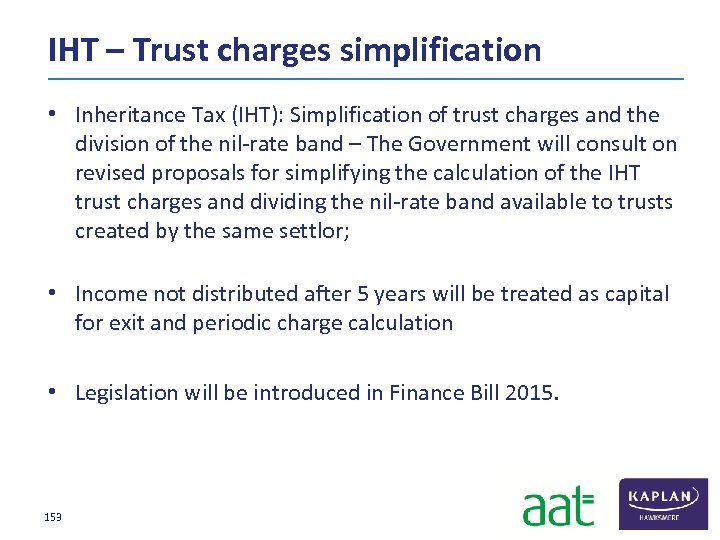 IHT – Trust charges simplification

• Inheritance Tax (IHT): Simplification of trust charges and the division of the nil-rate band – The Government will consult on revised proposals for simplifying the calculation of the IHT trust charges and dividing the nil-rate band available to trusts created by the same settlor;

• Income not distributed after 5 years will be treated as capital for exit and periodic charge calculation

• Legislation will be introduced in Finance Bill 2015.

153

aat

KAPLAN
HAWKSMERE